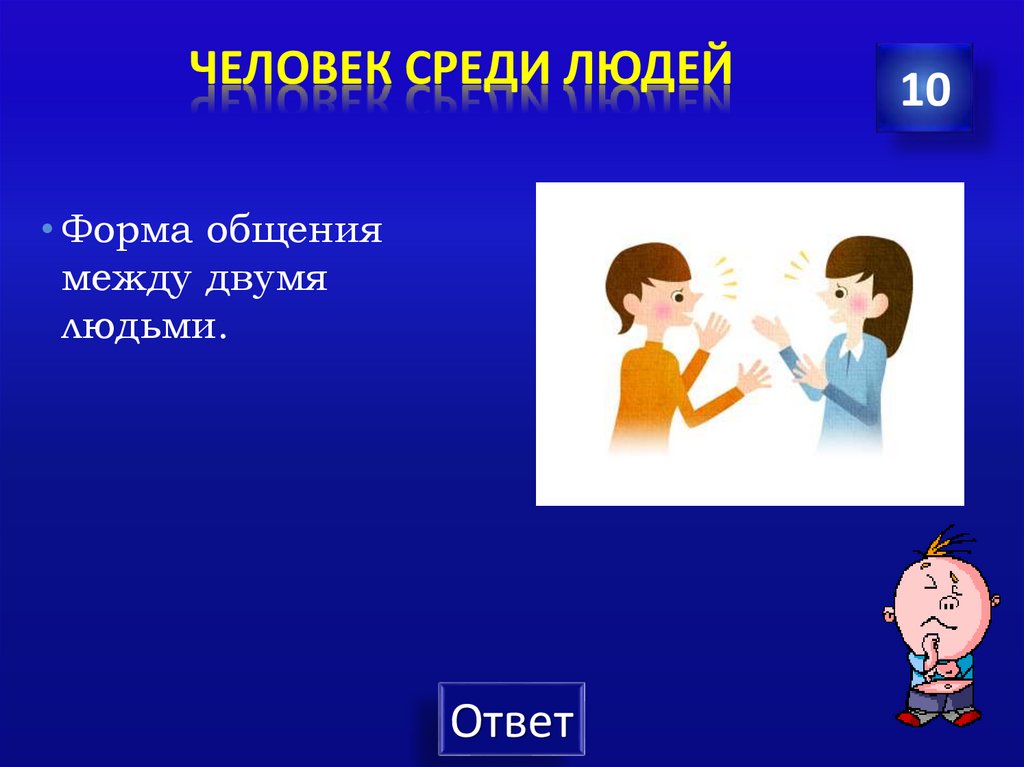 ЧЕЛОВЕК СРЕДИ ЛЮДЕЙ

10

• Форма общения между двумя людьми.

Ответ